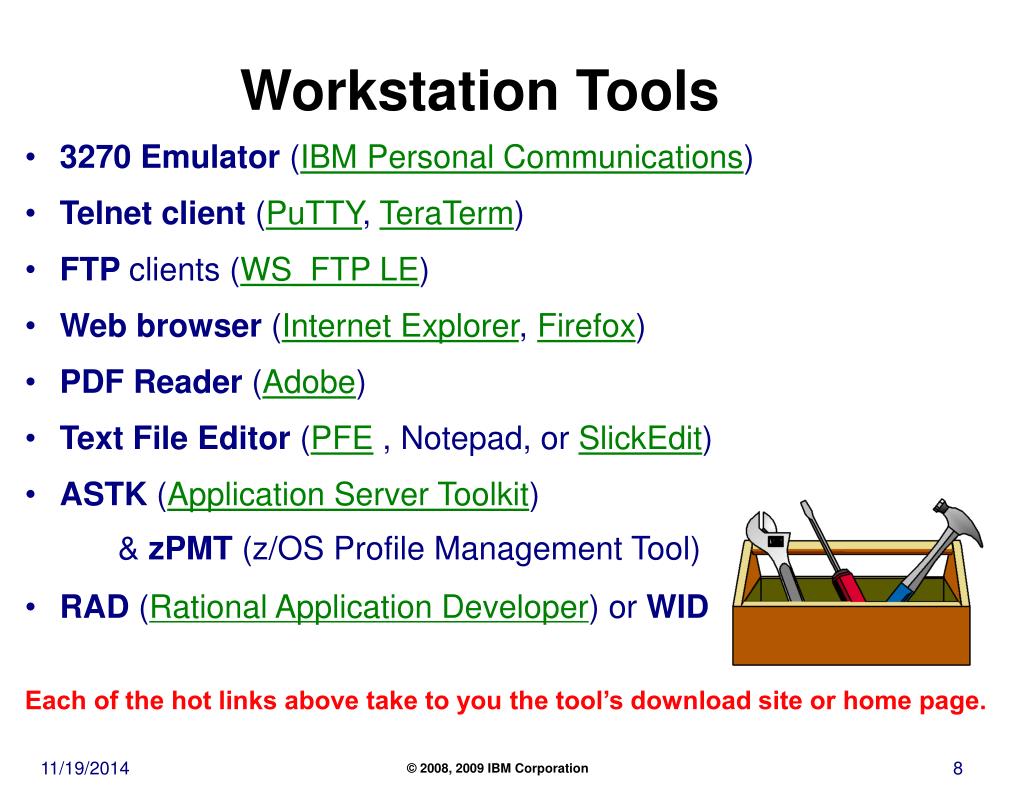 Workstation Tools

• 3270 Emulator (IBM Personal Communications)
• Telnet client (PuTTY, TeraTerm)
• FTP clients (WS_FTP LE)
• Web browser (Internet Explorer, Firefox)
• PDF Reader (Adobe)
• Text File Editor (PFE , Notepad, or SlickEdit)
• ASTK (Application Server Toolkit)
& zPMT (z/OS Profile Management Tool)
• RAD (Rational Application Developer) or WID

Each of the hot links above take to you the tool's download site or home page.

11/19/2014 © 2008, 2009 IBM Corporation 8